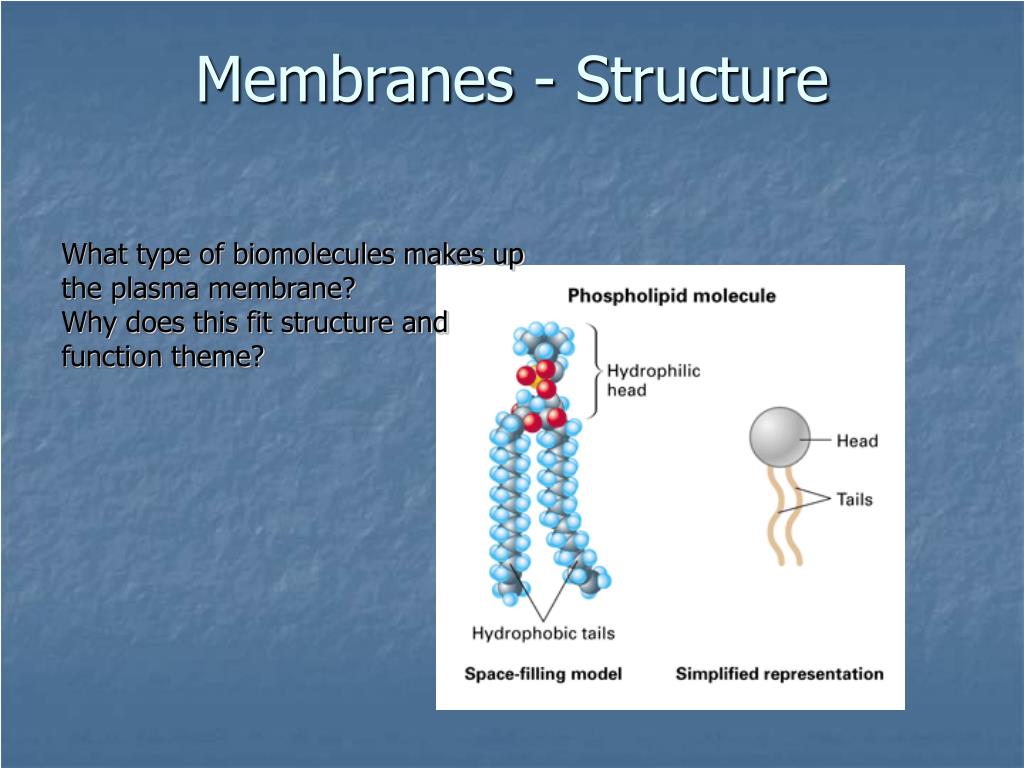 Membranes - Structure

What type of biomolecules makes up the plasma membrane?
Why does this fit structure and function theme?

Phospholipid molecule

Hydrophilic head

Head

Tails

Hydrophobic tails

Space-filling model

Simplified representation